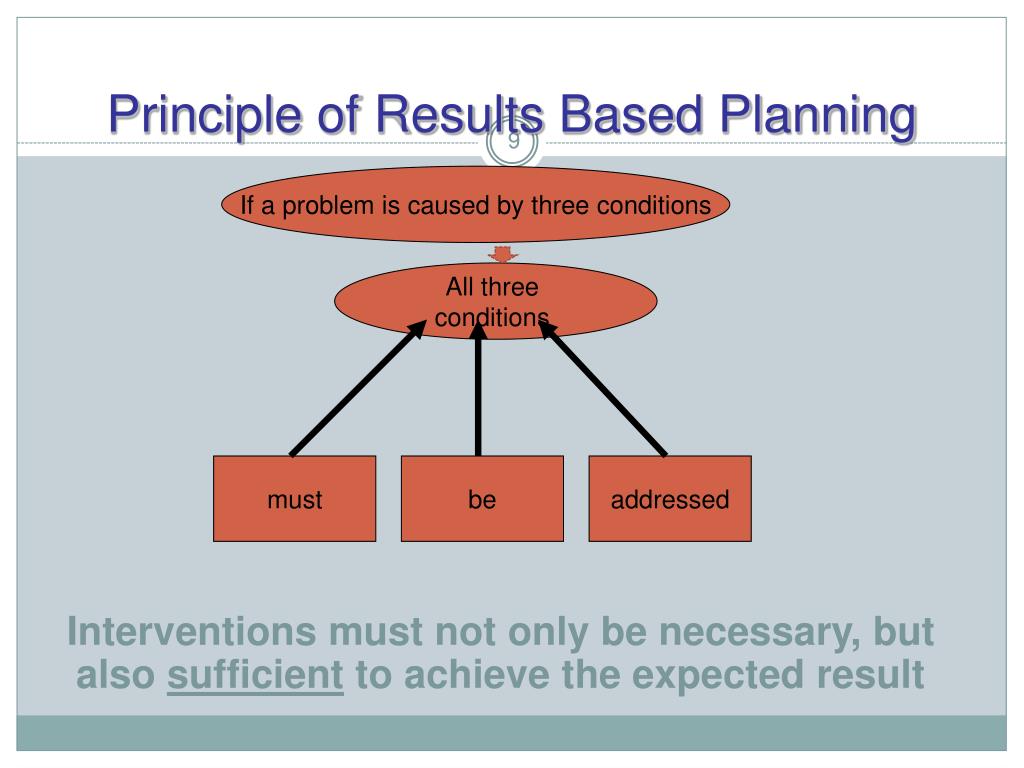 Principle of Results Based Planning

9

If a problem is caused by three conditions

All three conditions

must

be

addressed

Interventions must not only be necessary, but also sufficient to achieve the expected result